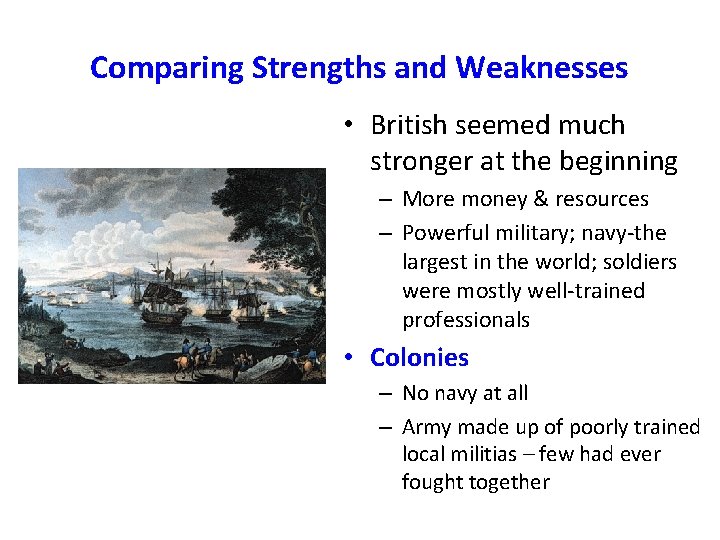 Comparing Strengths and Weaknesses

• British seemed much stronger at the beginning
– More money & resources
– Powerful military; navy-the largest in the world; soldiers were mostly well-trained professionals

• Colonies
– No navy at all
– Army made up of poorly trained local militias – few had ever fought together